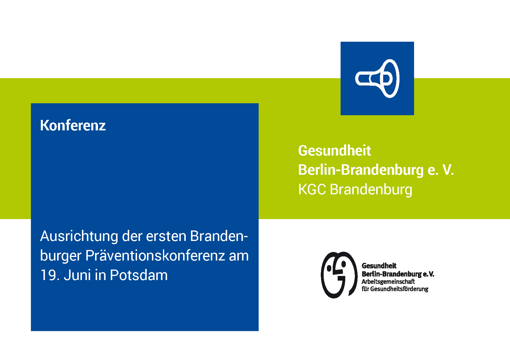 Konferenz

Ausrichtung der ersten Brandenburger Präventionskonferenz am 19. Juni in Potsdam

Gesundheit
Berlin-Brandenburg e. V.
KGC Brandenburg

Gesundheit
Berlin-Brandenburg e. V.
Arbeitsgemeinschaft
für Gesundheitsförderung